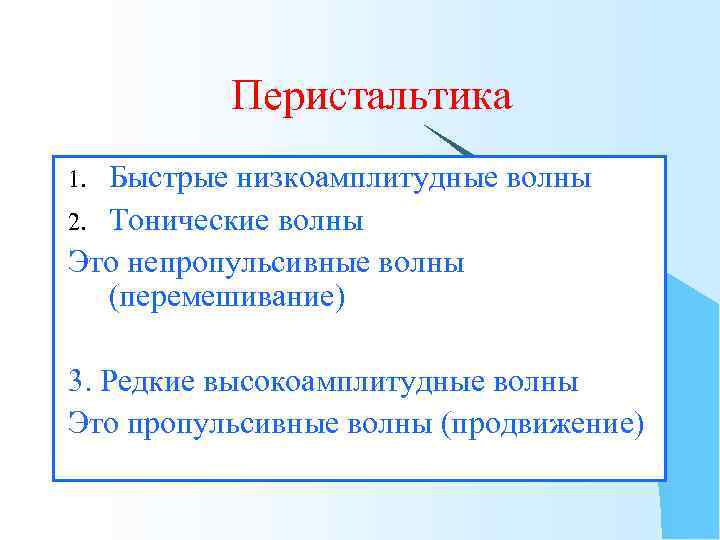 Перистальтика

1. Быстрые низкоамплитудные волны
2. Тонические волны
Это непропульсивные волны (перемешивание)

3. Редкие высокоамплитудные волны
Это пропульсивные волны (продвижение)